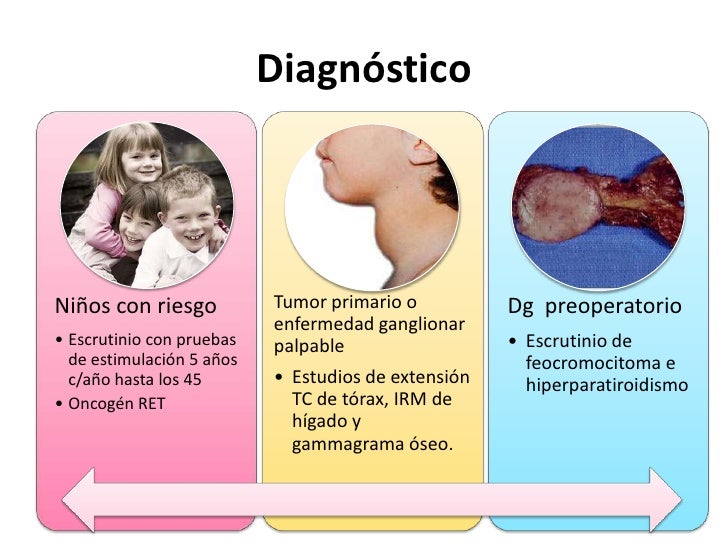 Diagnóstico

Niños con riesgo

• Escrutinio con pruebas de estimulación 5 años c/año hasta los 45
• Oncogén RET

Tumor primario o enfermedad ganglionar palpable

• Estudios de extensión TC de tórax, IRM de hígado y gammagrama óseo.

Dg preoperatorio

• Escrutinio de feocromocitoma e hiperparatiroidismo